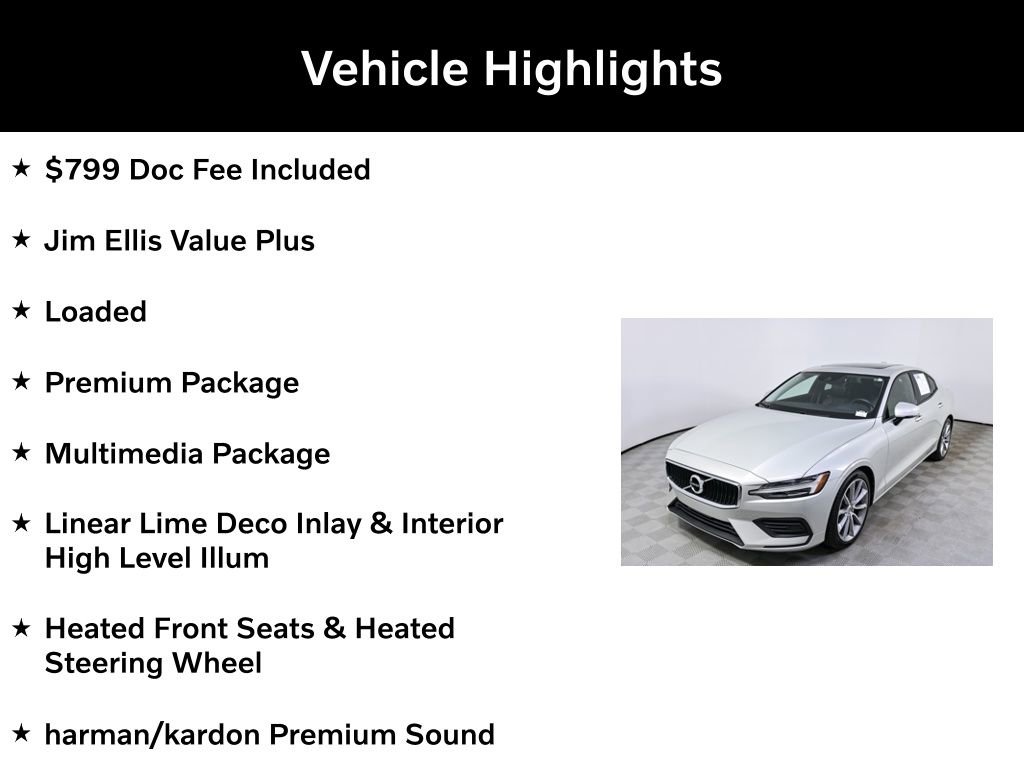 Vehicle Highlights

★ \$799 Doc Fee Included

★ Jim Ellis Value Plus

★ Loaded

★ Premium Package

★ Multimedia Package

★ Linear Lime Deco Inlay & Interior High Level Illum

★ Heated Front Seats & Heated Steering Wheel

★ harman/kardon Premium Sound